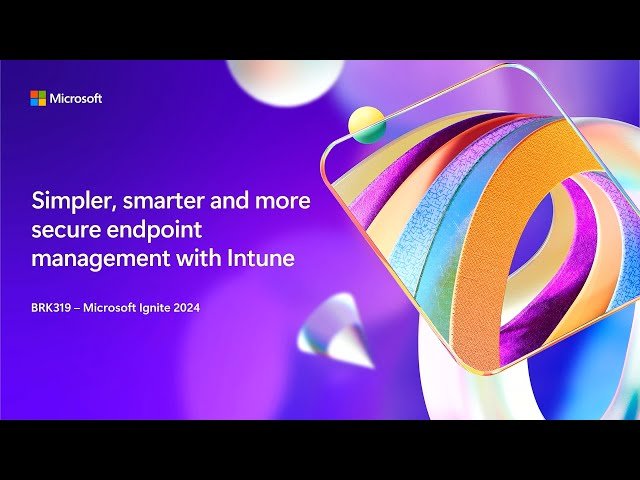 Microsoft

Simpler, smarter and more secure endpoint management with Intune

BRK319 – Microsoft Ignite 2024